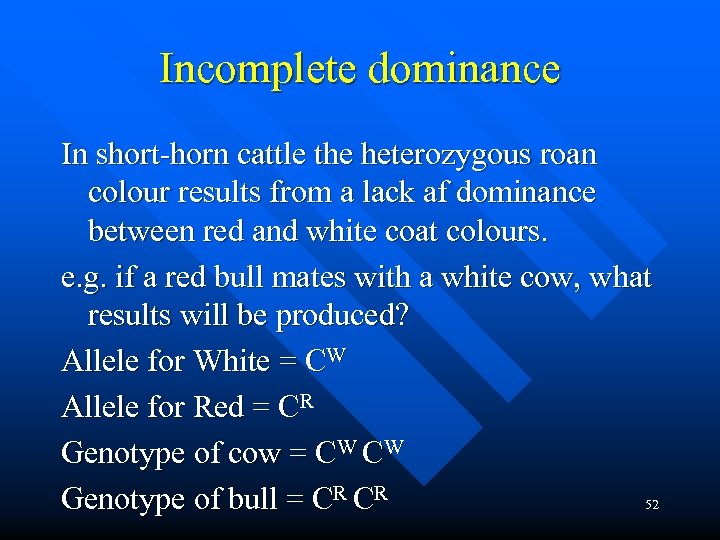 Incomplete dominance

In short-horn cattle the heterozygous roan colour results from a lack af dominance between red and white coat colours.

e.g. if a red bull mates with a white cow, what results will be produced?

Allele for White = $C^W$

Allele for Red = $C^R$

Genotype of cow = $C^W C^W$

Genotype of bull = $C^R C^R$

52